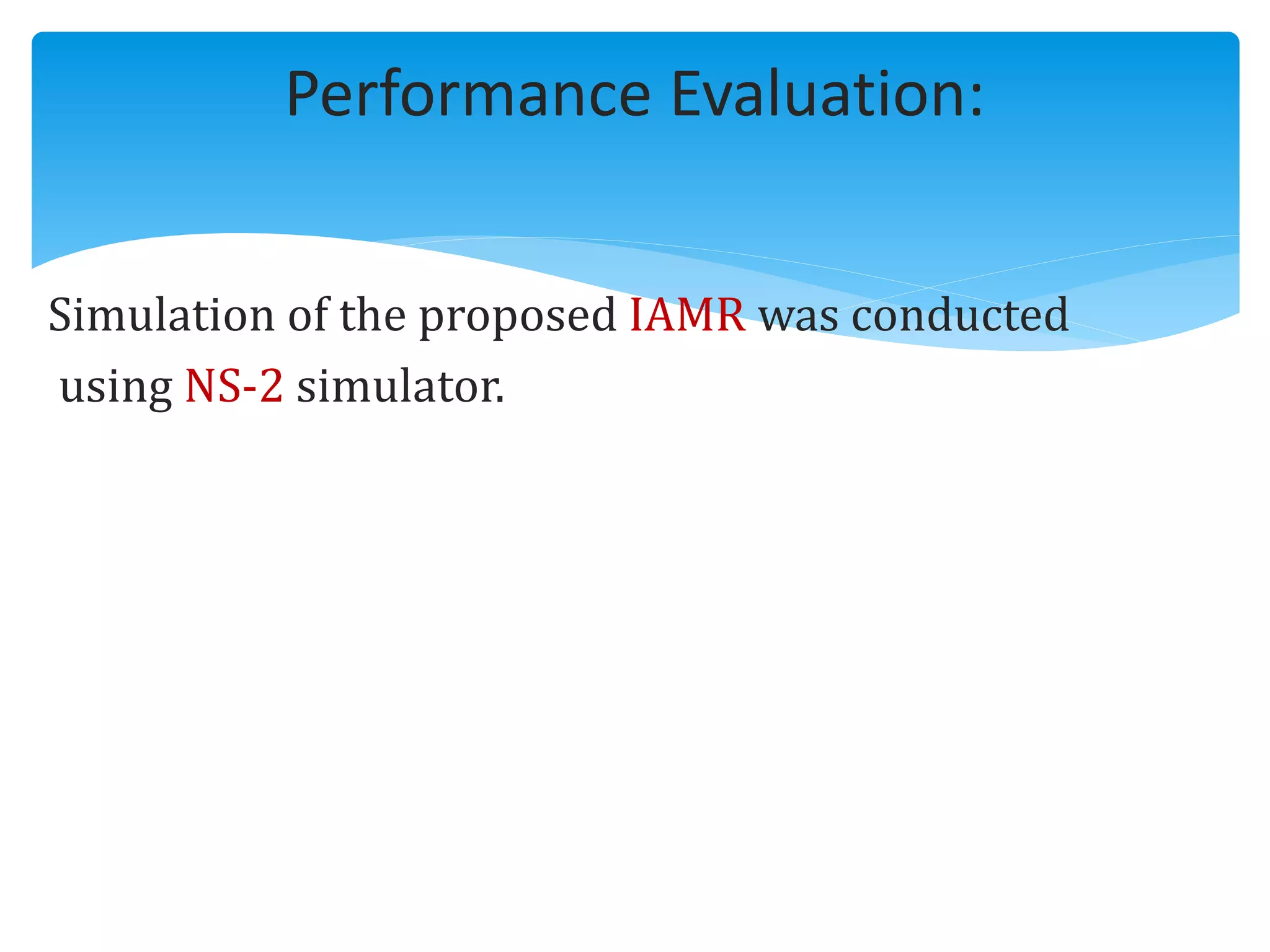 Performance Evaluation:

Simulation of the proposed IAMR was conducted using NS-2 simulator.